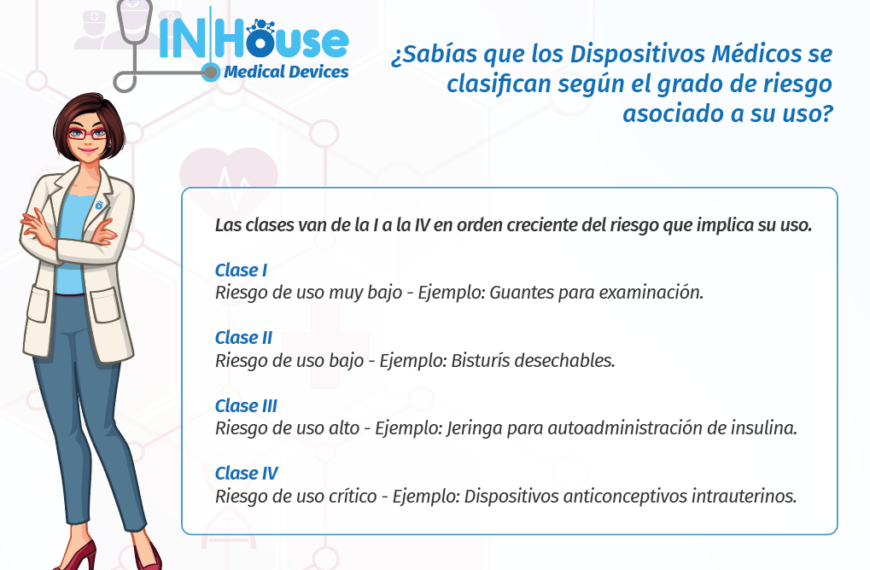 IN House
Medical Devices

¿Sabías que los Dispositivos Médicos se clasifican según el grado de riesgo asociado a su uso?

Las clases van de la I a la IV en orden creciente del riesgo que implica su uso.

Clase I
Riesgo de uso muy bajo - Ejemplo: Guantes para examinación.

Clase II
Riesgo de uso bajo - Ejemplo: Bisturís desechables.

Clase III
Riesgo de uso alto - Ejemplo: Jeringa para autoadministración de insulina.

Clase IV
Riesgo de uso crítico - Ejemplo: Dispositivos anticonceptivos intrauterinos.